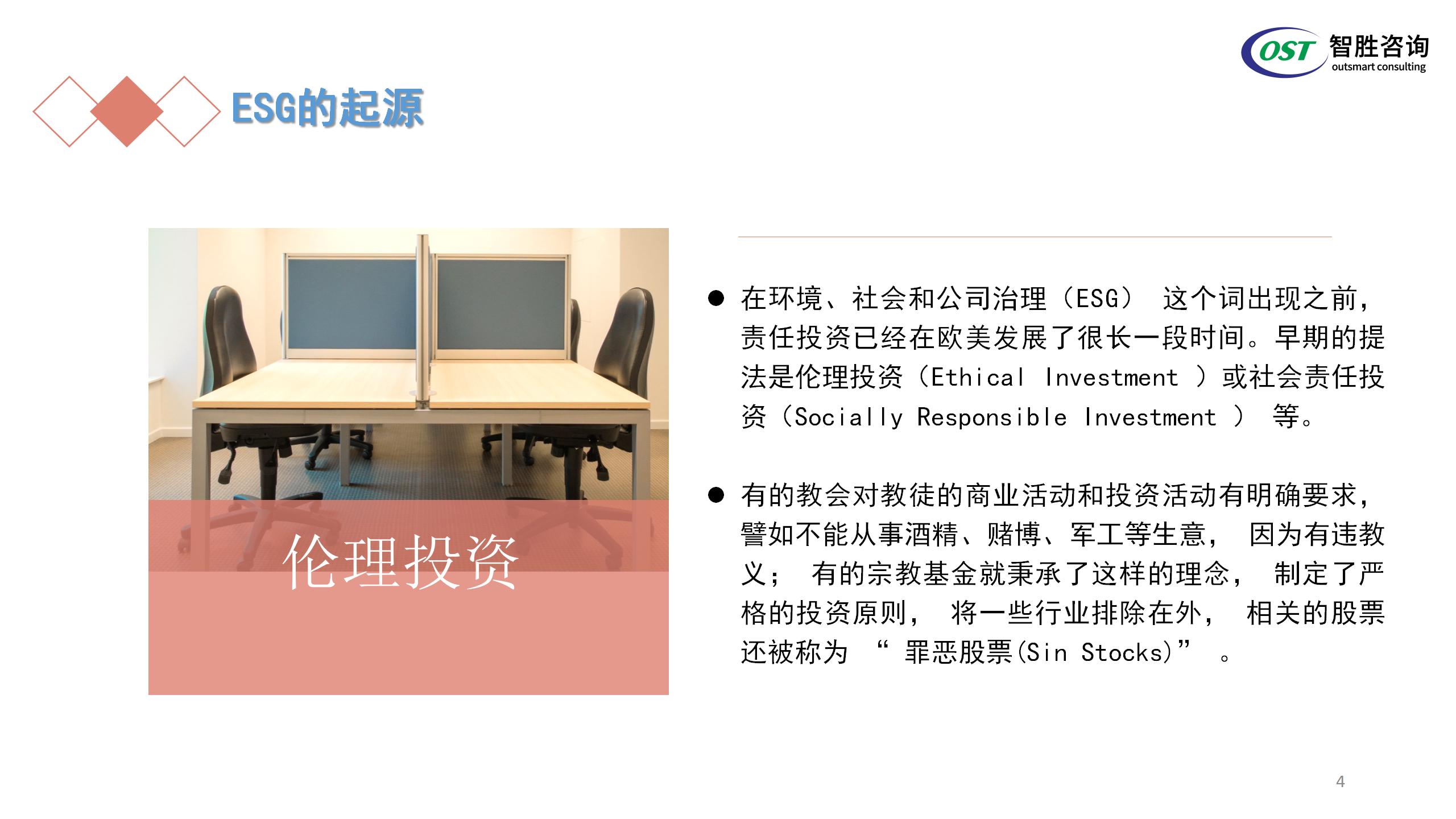 OST 智胜咨询
outsmart consulting

ESG的起源

伦理投资

● 在环境、社会和公司治理（ESG） 这个词出现之前，责任投资已经在欧美发展了很长一段时间。早期的提法是伦理投资（Ethical Investment ）或社会责任投资（Socially Responsible Investment ） 等。

● 有的教会对教徒的商业活动和投资活动有明确要求，譬如不能从事酒精、赌博、军工等生意， 因为有违教义； 有的宗教基金就秉承了这样的理念， 制定了严格的投资原则， 将一些行业排除在外， 相关的股票还被称为 “ 罪恶股票(Sin Stocks)” 。

4